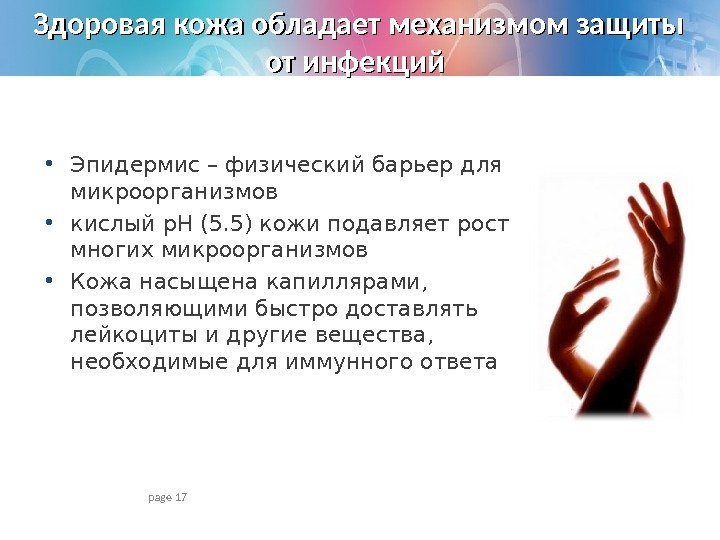 Здоровая кожа обладает механизмом защиты от инфекций

• Эпидермис – физический барьер для микроорганизмов
• кислый pH (5.5) кожи подавляет рост многих микроорганизмов
• Кожа насыщена капиллярами, позволяющими быстро доставлять лейкоциты и другие вещества, необходимые для иммунного ответа

page 17